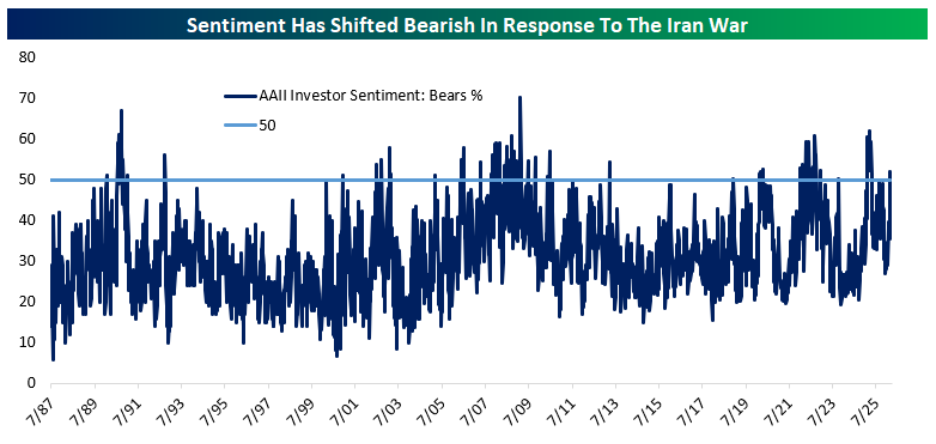 Sentiment Has Shifted Bearish In Response To The Iran War

80
70
60
50
40
30
20
10
0

AAII Investor Sentiment: Bears %
50

7/87 7/89 7/91 7/93 7/95 7/97 7/99 7/01 7/03 7/05 7/07 7/09 7/11 7/13 7/15 7/17 7/19 7/21 7/23 7/25